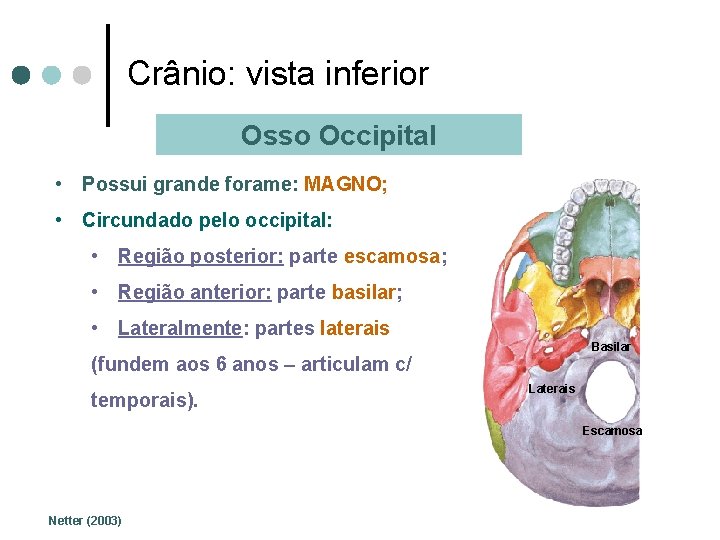 Crânio: vista inferior

Osso Occipital

• Possui grande forame: MAGNO;
• Circundado pelo occipital:
  • Região posterior: parte escamosa;
  • Região anterior: parte basilar;
  • Lateralmente: partes laterais (fundem aos 6 anos – articulam c/ temporais).

Basilar
Laterais
Escamosa

Netter (2003)